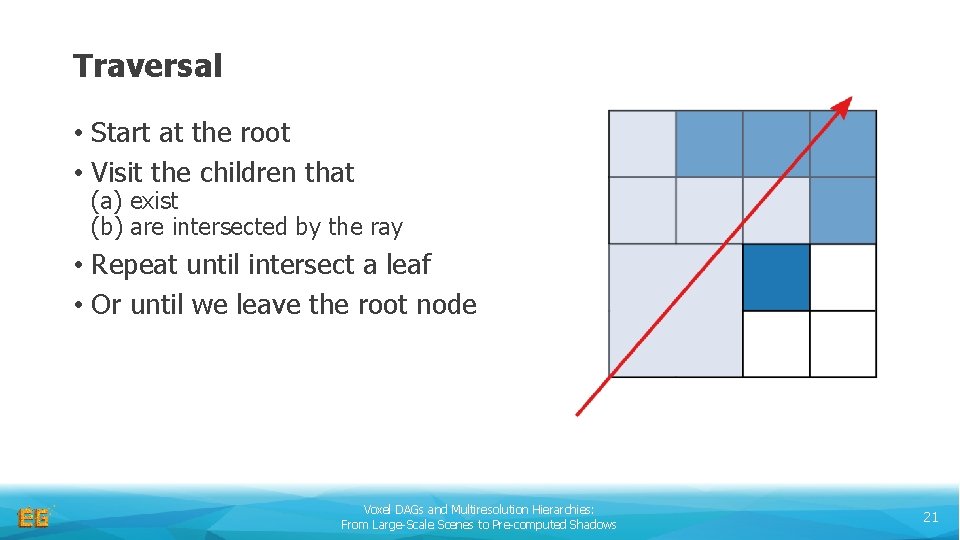 Traversal

• Start at the root
• Visit the children that
(a) exist
(b) are intersected by the ray
• Repeat until intersect a leaf
• Or until we leave the root node

EG

Voxel DAGs and Multiresolution Hierarchies:
From Large-Scale Scenes to Pre-computed Shadows

21